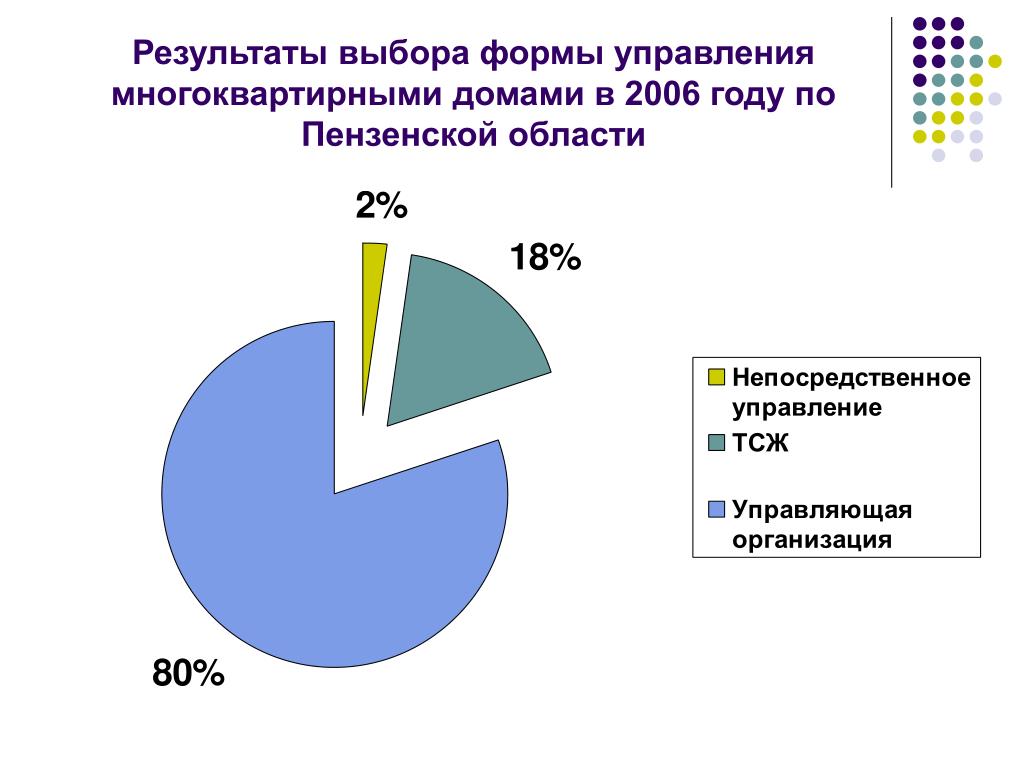 Результаты выбора формы управления многоквартирными домами в 2006 году по Пензенской области

2%

18%

80%

Непосредственное управление

ТСЖ

Управляющая организация